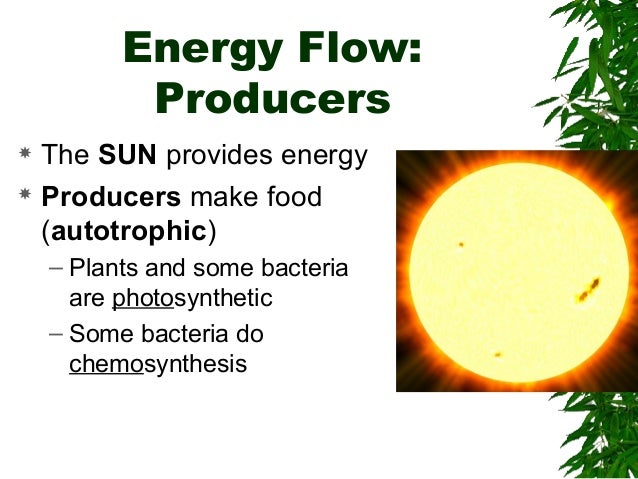 Energy Flow: Producers

* The SUN provides energy
* Producers make food (autotrophic)
  – Plants and some bacteria are photosynthetic
  – Some bacteria do chemosynthesis